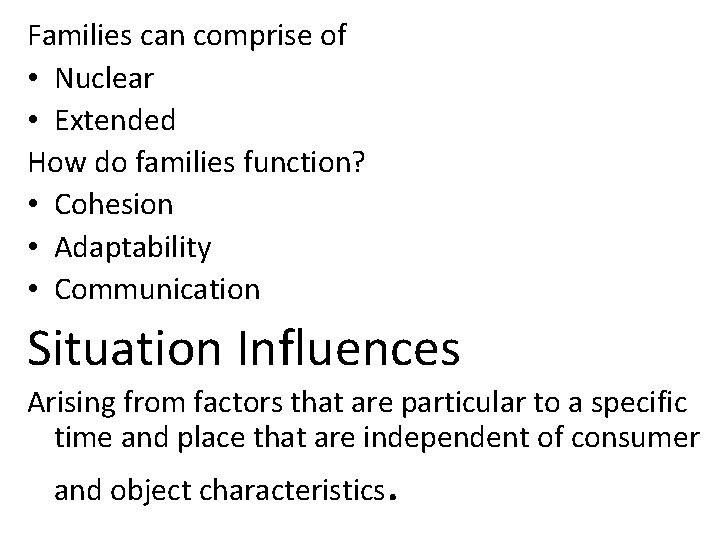 Families can comprise of
• Nuclear
• Extended
How do families function?
• Cohesion
• Adaptability
• Communication

Situation Influences

Arising from factors that are particular to a specific time and place that are independent of consumer and object characteristics.